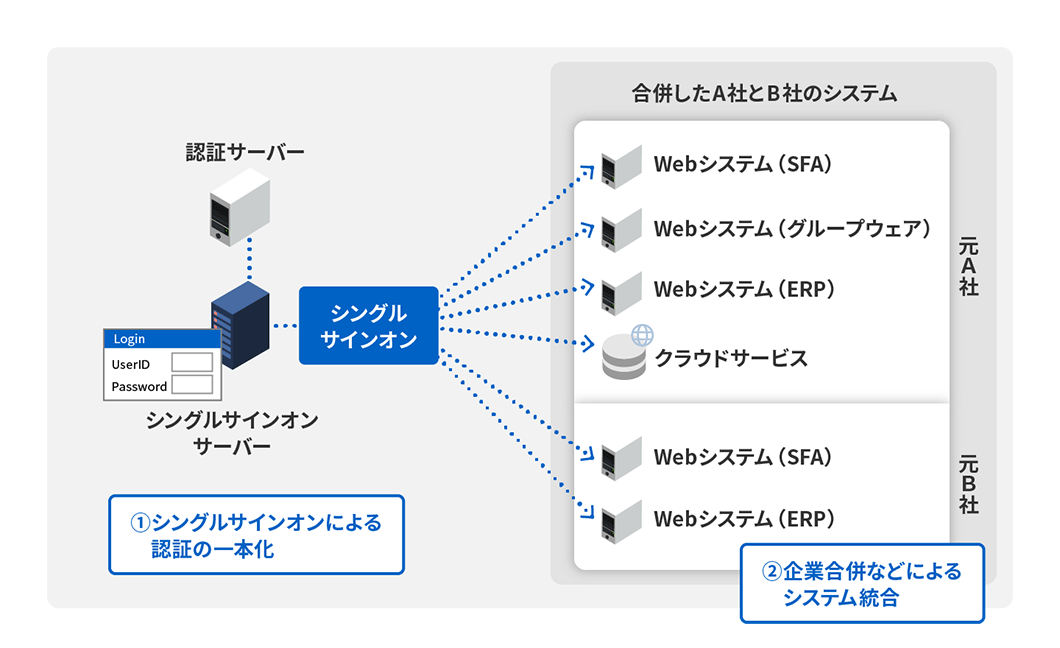 認証サーバー

Login
UserID
Password

シングルサインオンサーバー

シングルサインオン

①シングルサインオンによる認証の一本化

合併したA社とB社のシステム

Webシステム（SFA）
Webシステム（グループウェア）
Webシステム（ERP）
クラウドサービス

元A社

Webシステム（SFA）
Webシステム（ERP）

元B社

②企業合併などによるシステム統合